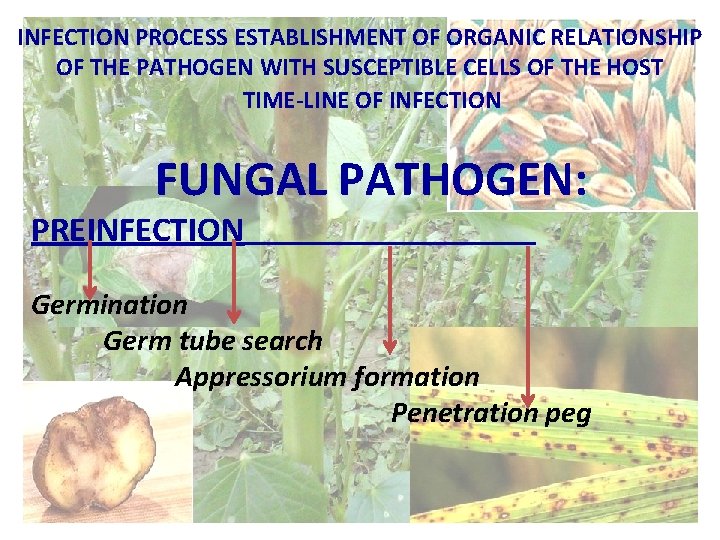 INFECTION PROCESS ESTABLISHMENT OF ORGANIC RELATIONSHIP OF THE PATHOGEN WITH SUSCEPTIBLE CELLS OF THE HOST
TIME-LINE OF INFECTION

FUNGAL PATHOGEN:

PREINFECTION

Germination

Germ tube search

Appressorium formation

Penetration peg